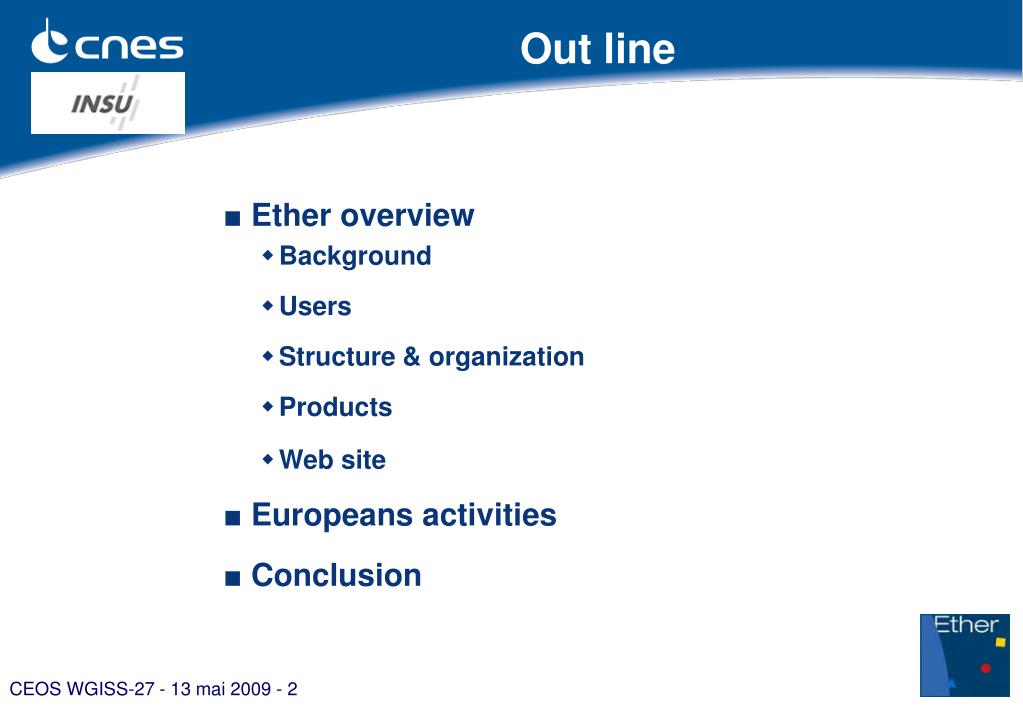 cnes

INSU

Out line

■ Ether overview
◆ Background
◆ Users
◆ Structure & organization
◆ Products
◆ Web site

■ Europeans activities

■ Conclusion

Ether

CEOS WGISS-27 - 13 mai 2009 - 2